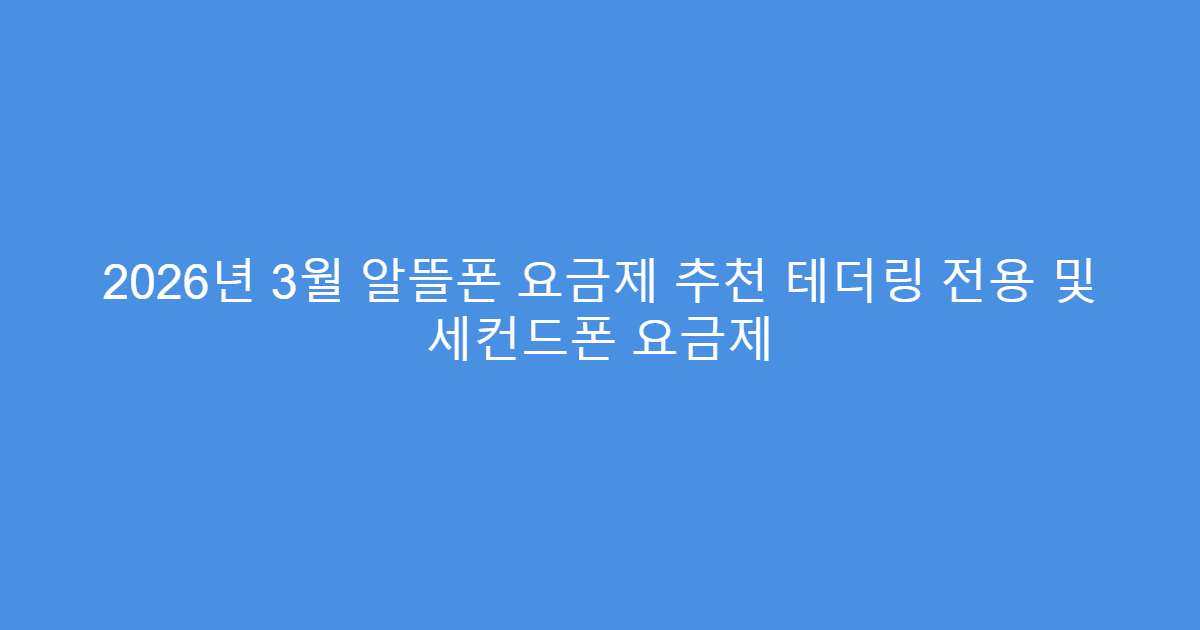 2026년 3월 알뜰폰 요금제 추천 테더링 전용 및 세컨드폰 요금제